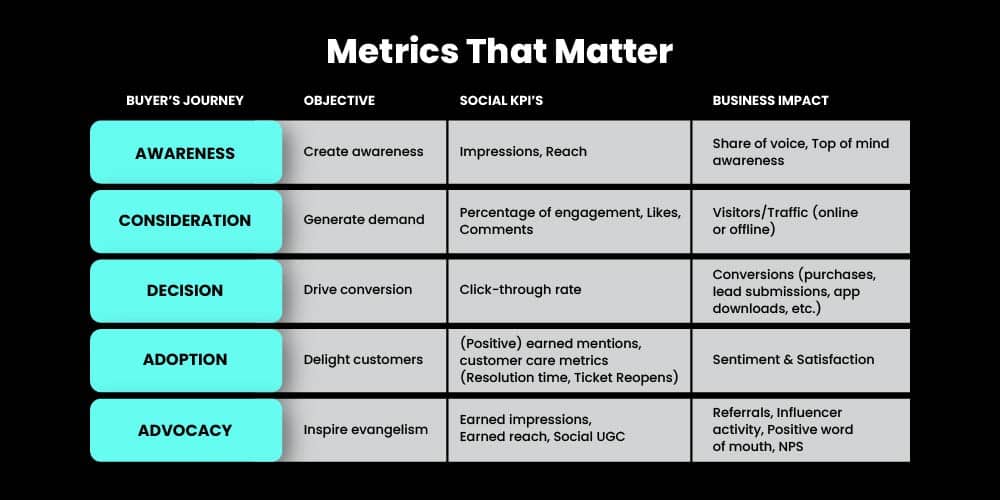 Metrics That Matter

| BUYER'S JOURNEY | OBJECTIVE | SOCIAL KPI'S | BUSINESS IMPACT |
|---|---|---|---|
| AWARENESS | Create awareness | Impressions, Reach | Share of voice, Top of mind awareness |
| CONSIDERATION | Generate demand | Percentage of engagement, Likes, Comments | Visitors/Traffic (online or offline) |
| DECISION | Drive conversion | Click-through rate | Conversions (purchases, lead submissions, app downloads, etc.) |
| ADOPTION | Delight customers | (Positive) earned mentions, customer care metrics (Resolution time, Ticket Reopens) | Sentiment & Satisfaction |
| ADVOCACY | Inspire evangelism | Earned impressions, Earned reach, Social UGC | Referrals, Influencer activity, Positive word of mouth, NPS |